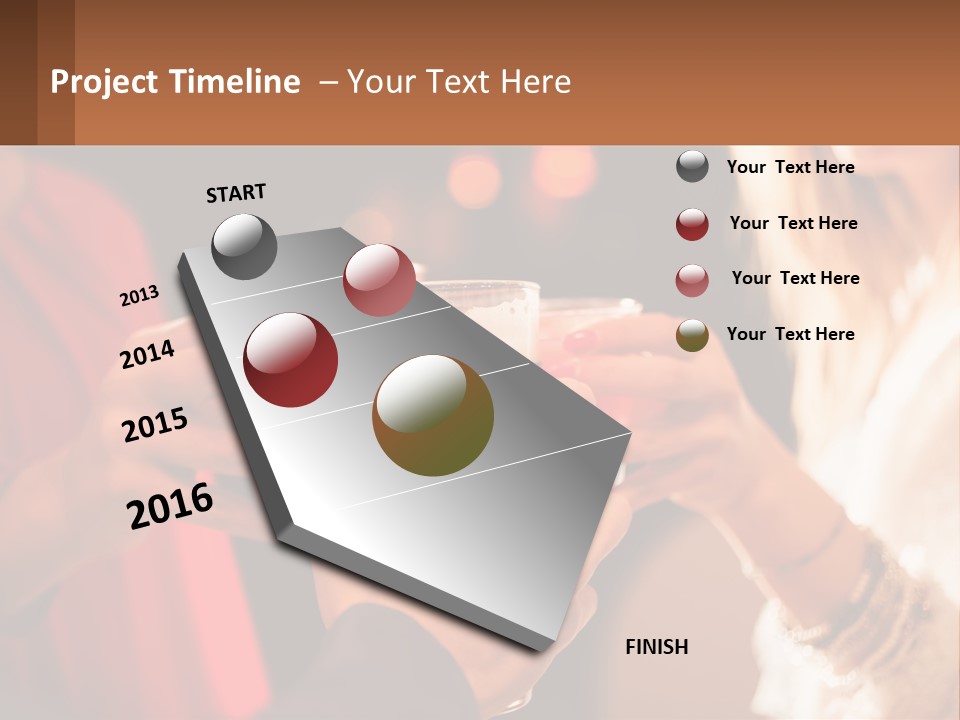 Project Timeline – Your Text Here

START

2013

2014

2015

2016

FINISH

Your Text Here

Your Text Here

Your Text Here

Your Text Here